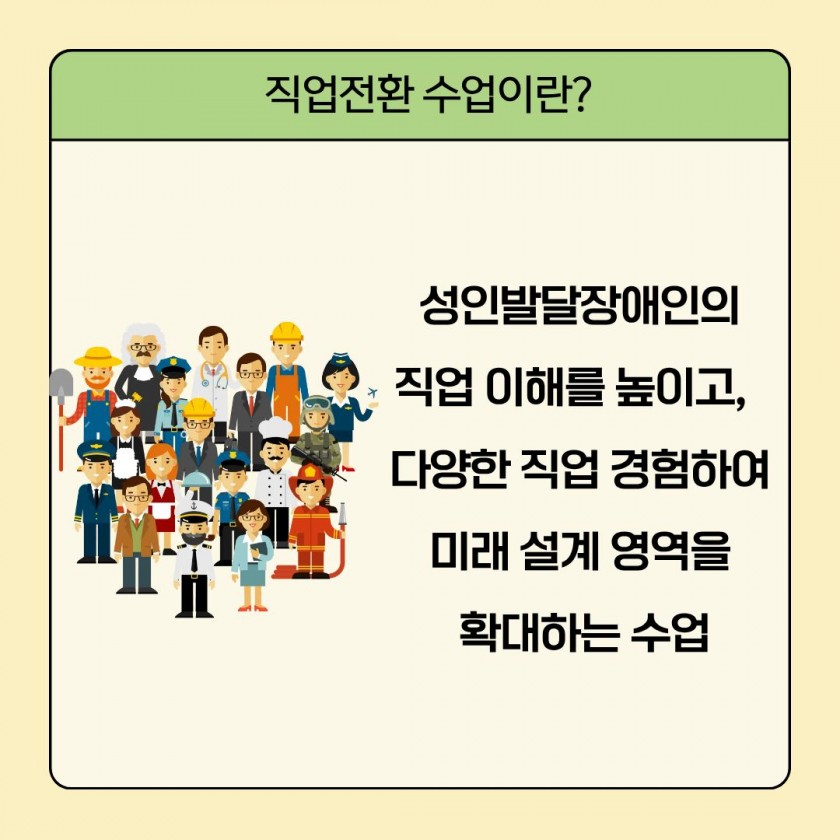 직업전환 수업이란?

성인발달장애인의 직업 이해를 높이고, 다양한 직업 경험하여 미래 설계 영역을 확대하는 수업